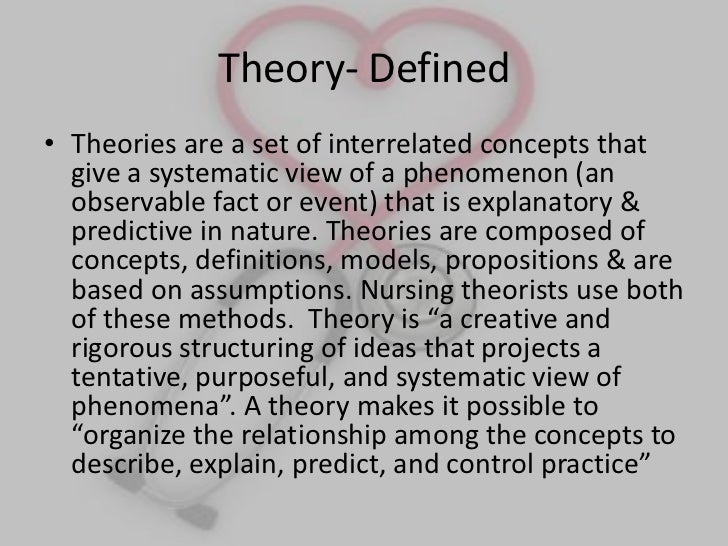 Theory- Defined

• Theories are a set of interrelated concepts that give a systematic view of a phenomenon (an observable fact or event) that is explanatory & predictive in nature. Theories are composed of concepts, definitions, models, propositions & are based on assumptions. Nursing theorists use both of these methods. Theory is “a creative and rigorous structuring of ideas that projects a tentative, purposeful, and systematic view of phenomena”. A theory makes it possible to “organize the relationship among the concepts to describe, explain, predict, and control practice”